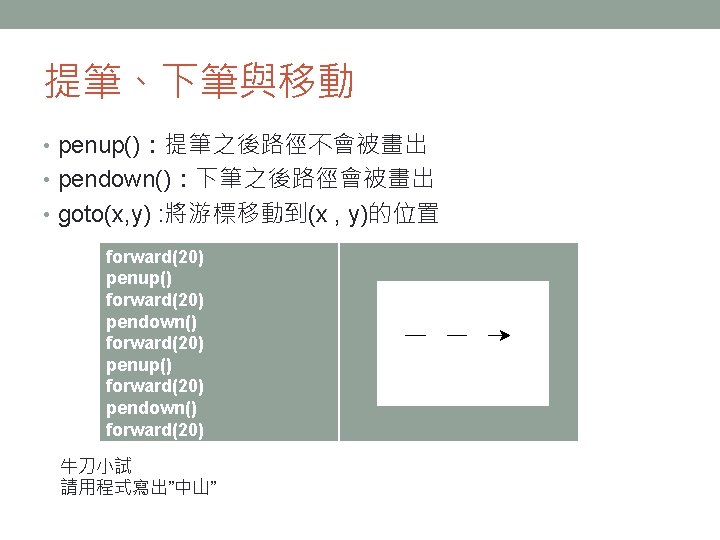 提筆、下筆與移動

• penup()：提筆之後路徑不會被畫出
• pendown()：下筆之後路徑會被畫出
• goto(x,y) :將游標移動到(x , y)的位置

forward(20)
penup()
forward(20)
pendown()
forward(20)
penup()
forward(20)
pendown()
forward(20)

牛刀小試
請用程式寫出"中山"